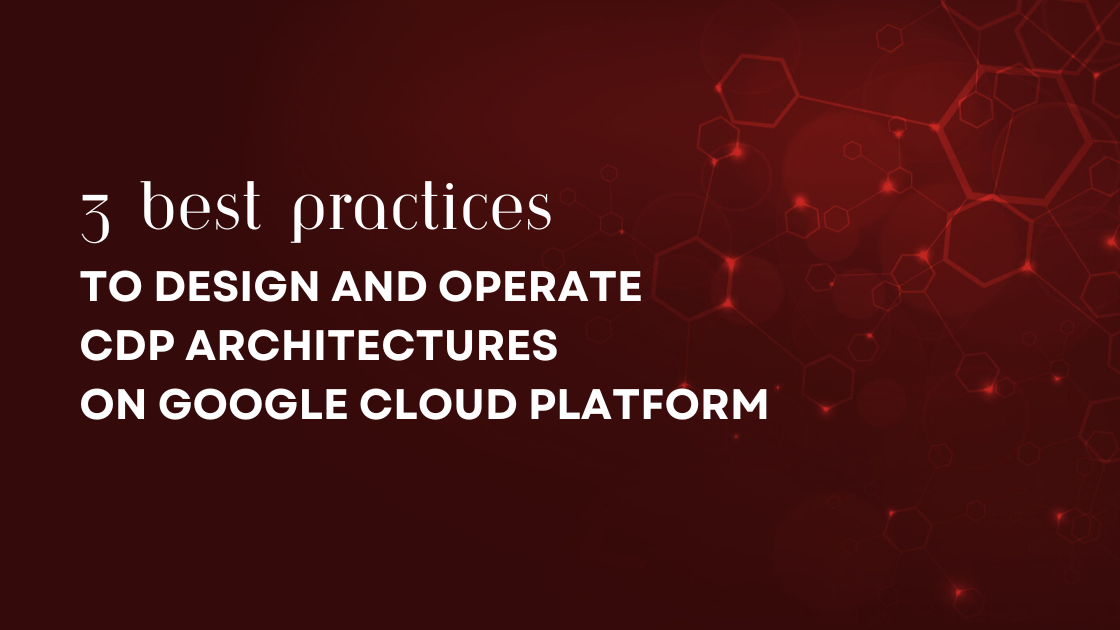 3 best practices
TO DESIGN AND OPERATE CDP ARCHITECTURES ON GOOGLE CLOUD PLATFORM